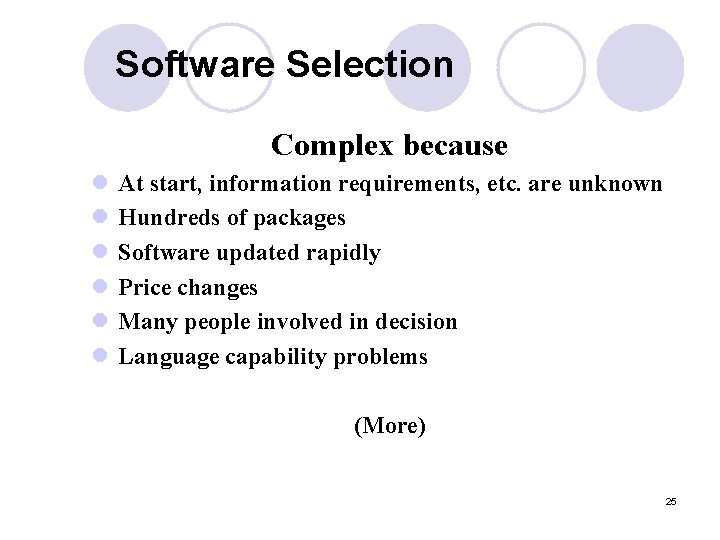 Software Selection

Complex because

- At start, information requirements, etc. are unknown
- Hundreds of packages
- Software updated rapidly
- Price changes
- Many people involved in decision
- Language capability problems

(More)

25